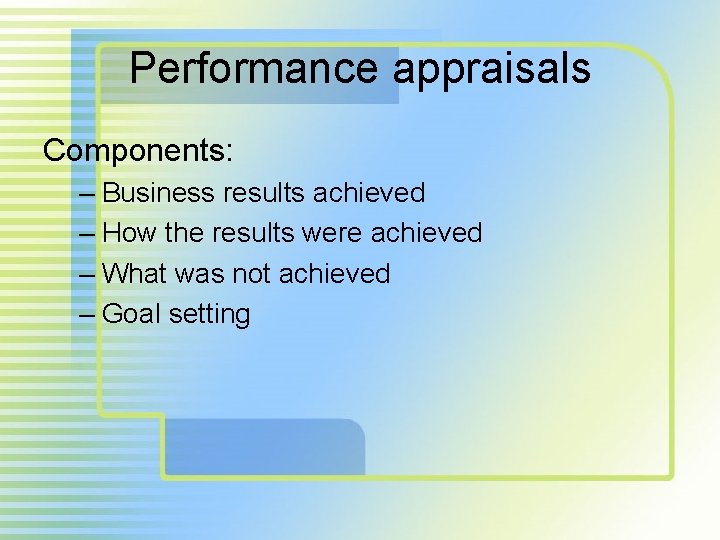 Performance appraisals

Components:

– Business results achieved
– How the results were achieved
– What was not achieved
– Goal setting